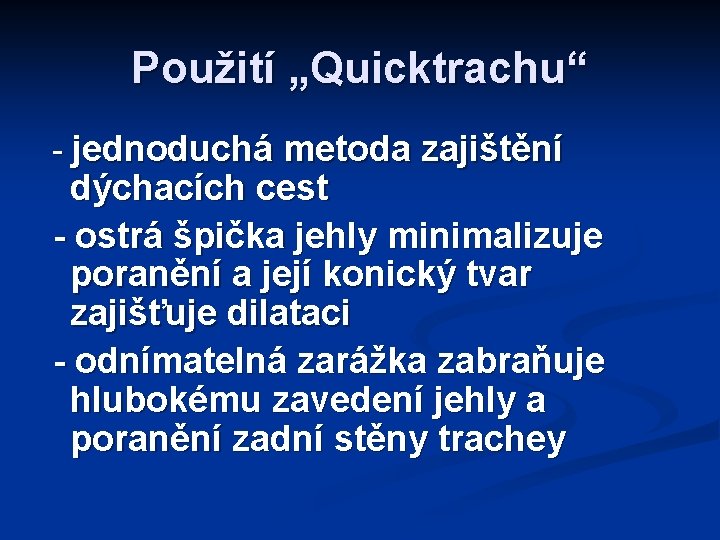 Použití „Quicktrachu“

- jednoduchá metoda zajištění dýchacích cest

- ostrá špička jehly minimalizuje poranění a její konický tvar zajišťuje dilataci

- odnímatelná zarážka zabraňuje hlubokému zavedení jehly a poranění zadní stěny trachey